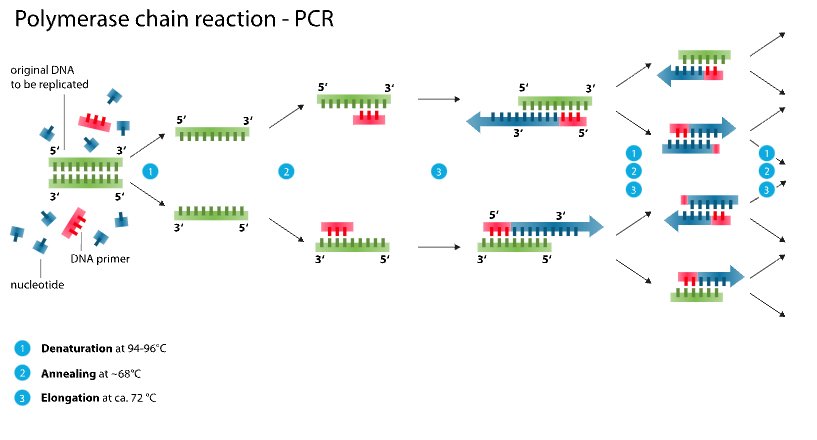 Polymerase chain reaction - PCR

original DNA to be replicated

5'
3'
3'
5'

DNA primer

nucleotide

1

5'
3'

3'
5'

2

5'
3'

3'
5'

3

5'
3'
3'
5'

5'
3'
3'
5'

1
2
3

1
2
3

1 Denaturation at 94-96°C
2 Annealing at ~68°C
3 Elongation at ca. 72 °C